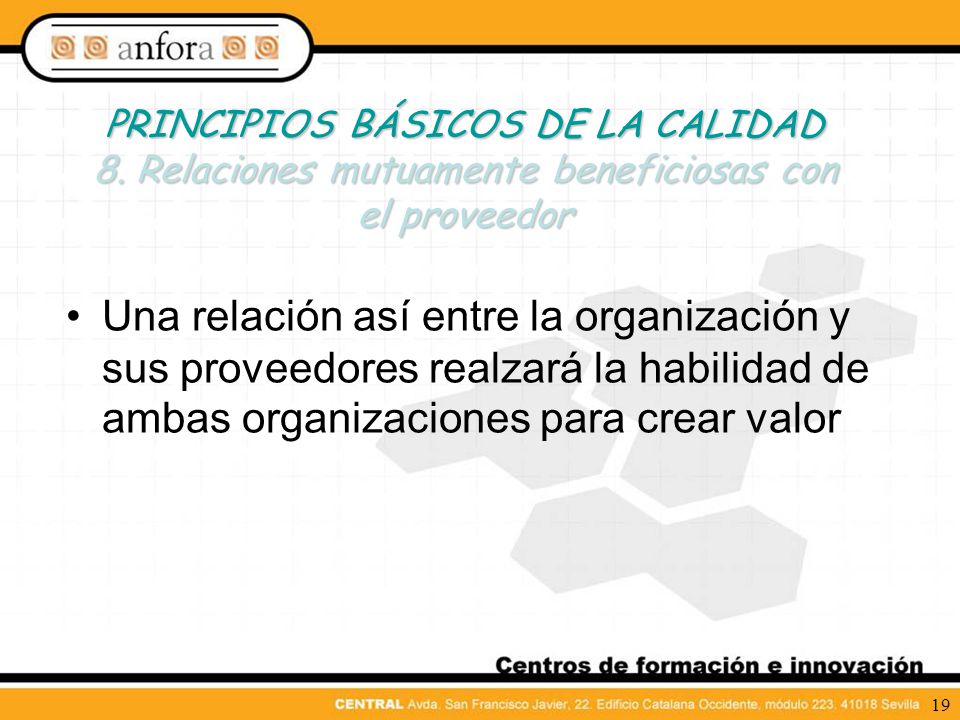 anfora

PRINCIPIOS BÁSICOS DE LA CALIDAD
8. Relaciones mutuamente beneficiosas con el proveedor

• Una relación así entre la organización y sus proveedores realzará la habilidad de ambas organizaciones para crear valor

Centros de formación e innovación

CENTRAL Avda. San Francisco Javier, 22. Edificio Catalana Occidente, módulo 223. 41018 Sevilla

19